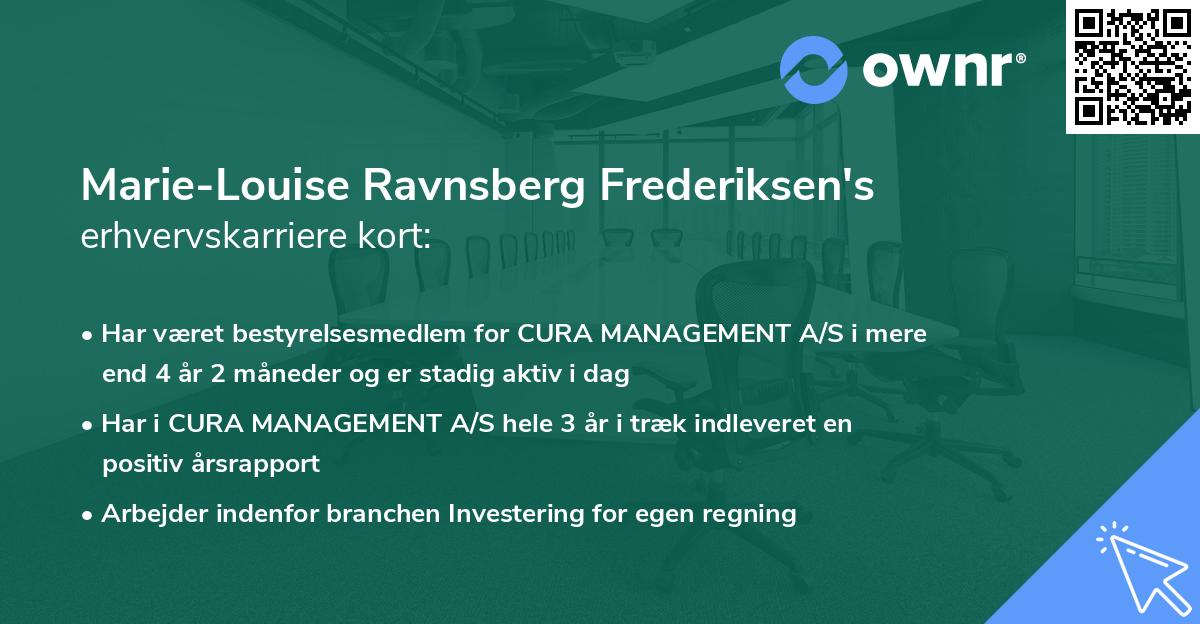 ownr®

Marie-Louise Ravnsberg Frederiksen's erhvervskarriere kort:

• Har været bestyrelsesmedlem for CURA MANAGEMENT A/S i mere end 4 år 2 måneder og er stadig aktiv i dag

• Har i CURA MANAGEMENT A/S hele 3 år i træk indleveret en positiv årsrapport

• Arbejder indenfor branchen Investering for egen regning